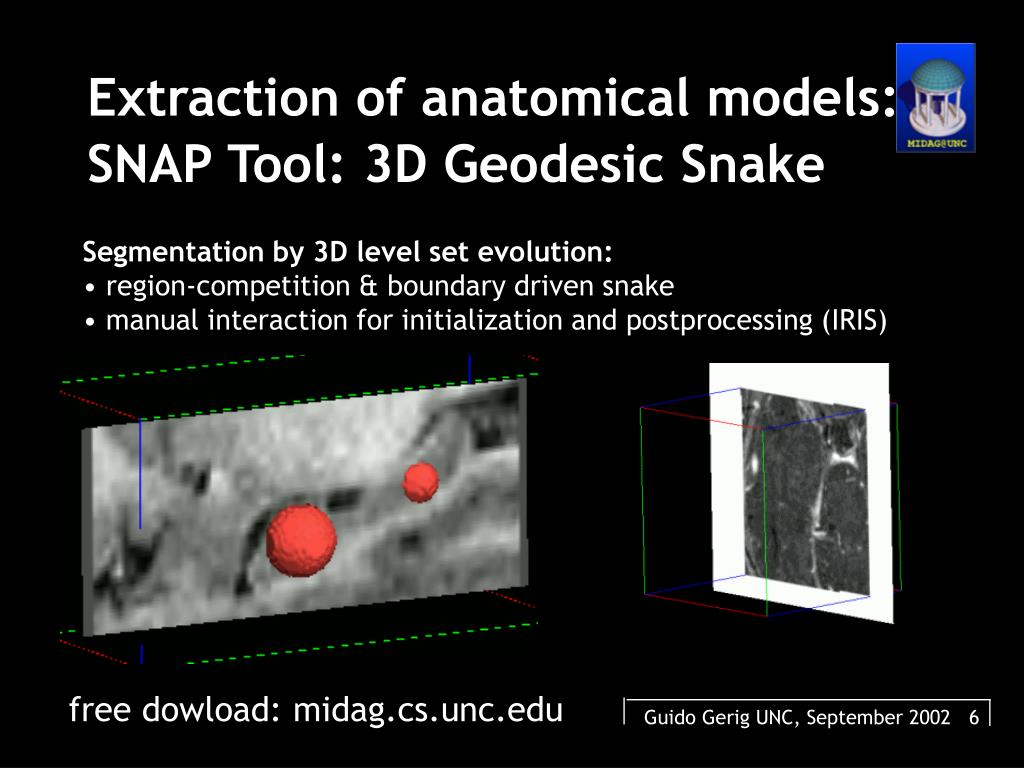 Extraction of anatomical models: SNAP Tool: 3D Geodesic Snake

MIDAG@UNC

Segmentation by 3D level set evolution:
• region-competition & boundary driven snake
• manual interaction for initialization and postprocessing (IRIS)

free dowload: midag.cs.unc.edu

Guido Gerig UNC, September 2002 6